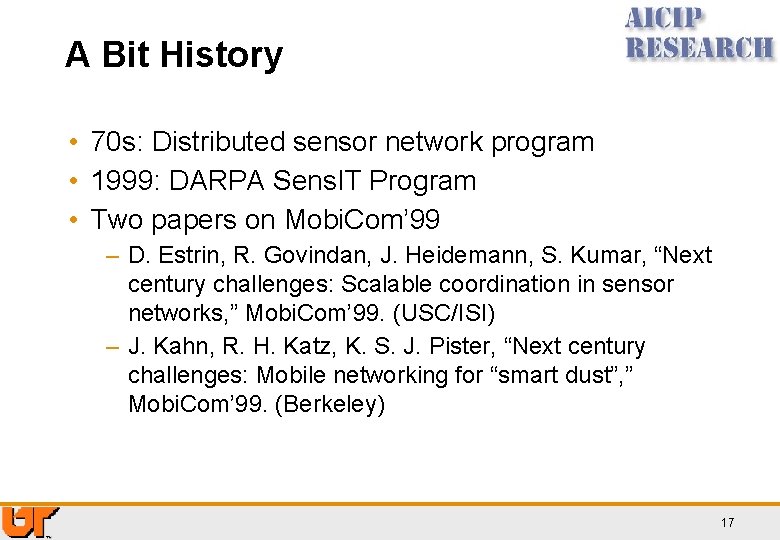 AICIP RESEARCH

A Bit History

• 70s: Distributed sensor network program
• 1999: DARPA SensIT Program
• Two papers on MobiCom'99
– D. Estrin, R. Govindan, J. Heidemann, S. Kumar, "Next century challenges: Scalable coordination in sensor networks," MobiCom'99. (USC/ISI)
– J. Kahn, R. H. Katz, K. S. J. Pister, "Next century challenges: Mobile networking for "smart dust"," MobiCom'99. (Berkeley)

UT

17